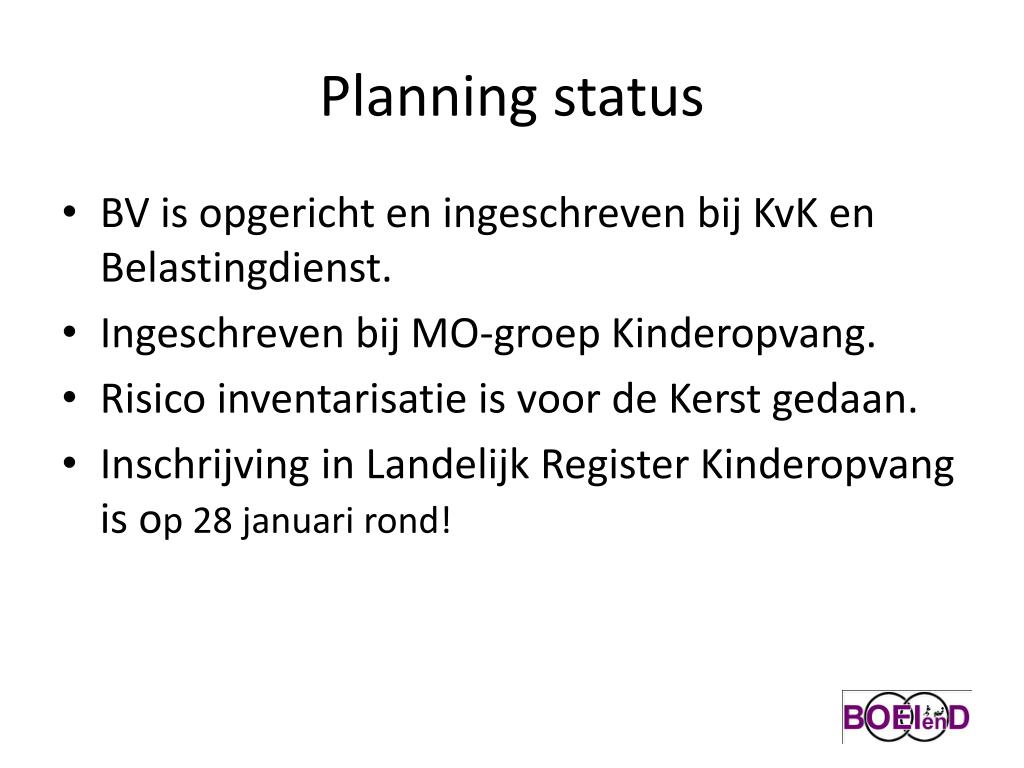 Planning status

• BV is opgericht en ingeschreven bij KvK en Belastingdienst.
• Ingeschreven bij MO-groep Kinderopvang.
• Risico inventarisatie is voor de Kerst gedaan.
• Inschrijving in Landelijk Register Kinderopvang is op 28 januari rond!

BOEIenD